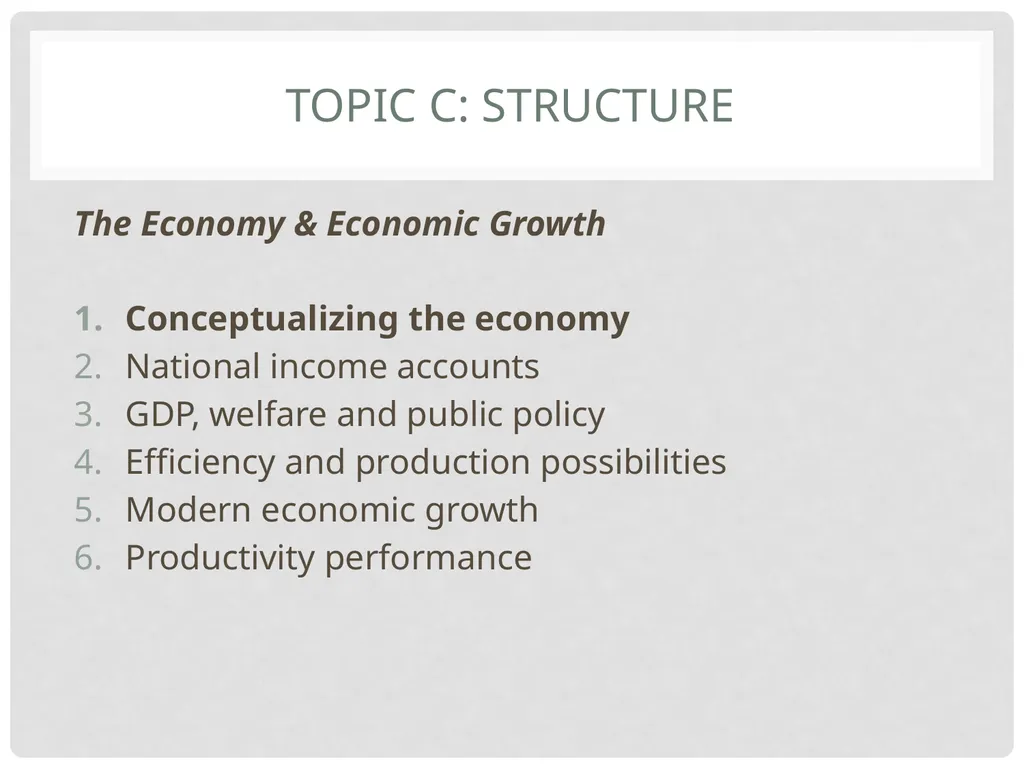 TOPIC C: STRUCTURE

The Economy & Economic Growth

1. Conceptualizing the economy
2. National income accounts
3. GDP, welfare and public policy
4. Efficiency and production possibilities
5. Modern economic growth
6. Productivity performance